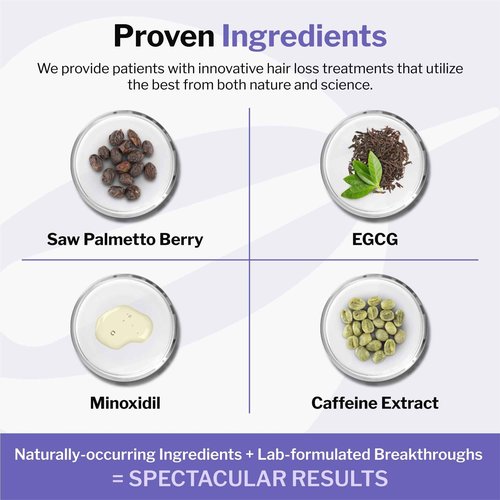 Proven Ingredients

We provide patients with innovative hair loss treatments that utilize the best from both nature and science.

Saw Palmetto Berry

EGCG

Minoxidil

Caffeine Extract

Naturally-occurring Ingredients + Lab-formulated Breakthroughs
= SPECTACULAR RESULTS